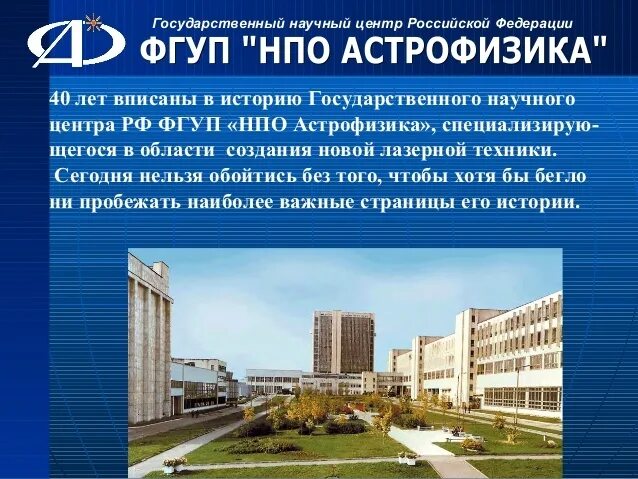 Государственный научный центр Российской Федерации
ФГУП "НПО АСТРОФИЗИКА"

40 лет вписаны в историю Государственного научного центра РФ ФГУП «НПО Астрофизика», специализирующегося в области создания новой лазерной техники.
Сегодня нельзя обойтись без того, чтобы хотя бы бегло ни пробежать наиболее важные страницы его истории.